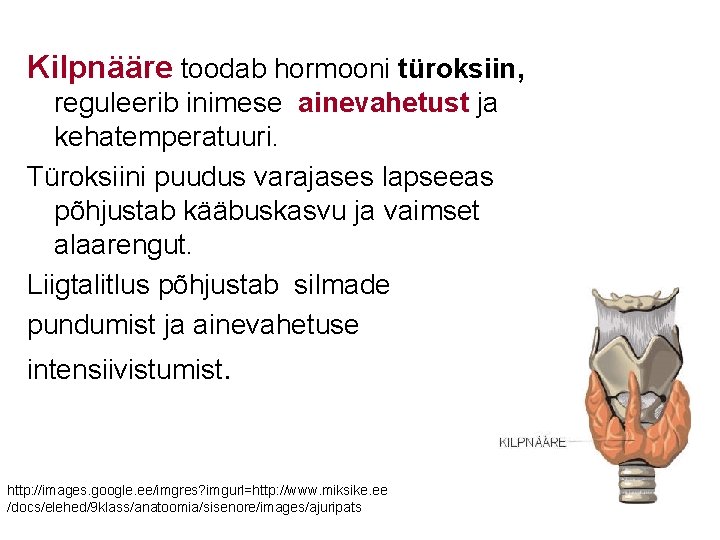 Kilpnääre toodab hormooni türoksiin, reguleerib inimese ainevahetust ja kehatemperatuuri.

Türoksiini puudus varajases lapseeas põhjustab kääbuskasvu ja vaimset alaarengut.

Liigtalitlus põhjustab silmade pundumist ja ainevahetuse intensiivistumist.

KILPNÄÄRE

http://images.google.ee/imgres?imgurl=http://www.miksike.ee/docs/elehed/9klass/anatoomia/sisenore/images/ajuripats